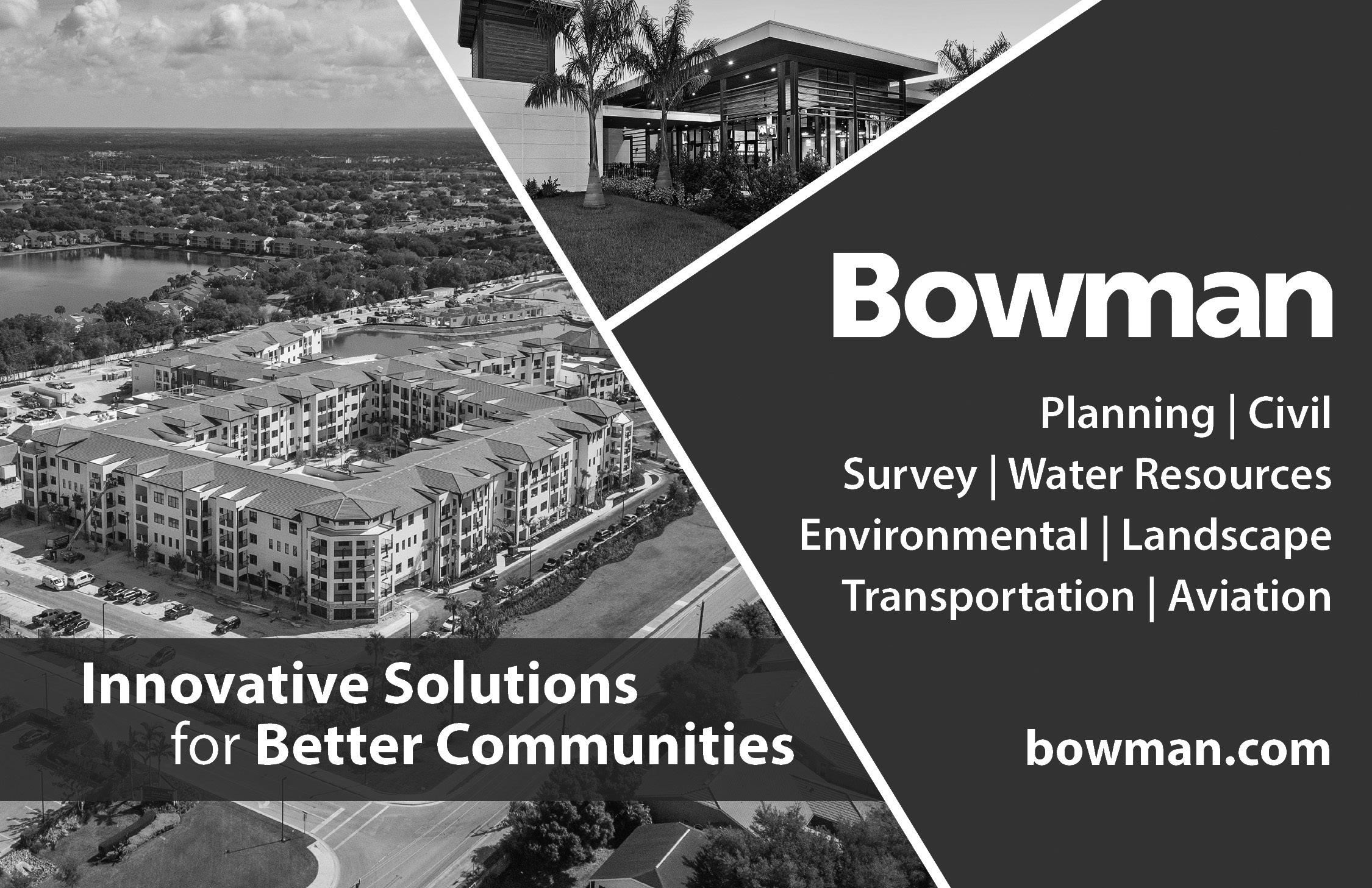 Bowman

Planning | Civil
Survey | Water Resources
Environmental | Landscape
Transportation | Aviation

Innovative Solutions for Better Communities

bowman.com